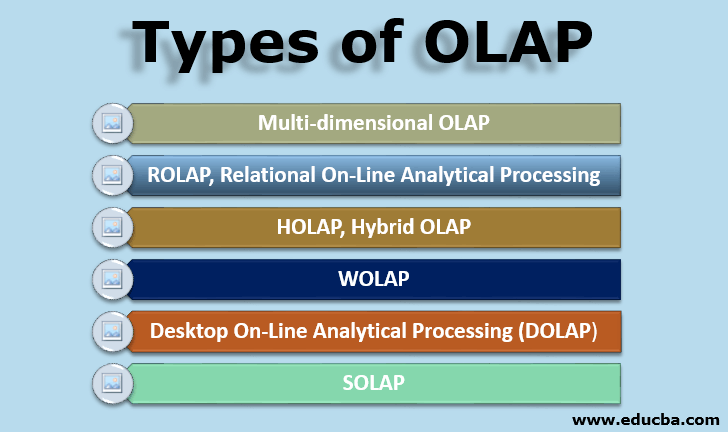 Types of OLAP

Multi-dimensional OLAP

ROLAP, Relational On-Line Analytical Processing

HOLAP, Hybrid OLAP

WOLAP

Desktop On-Line Analytical Processing (DOLAP)

SOLAP

www.educba.com